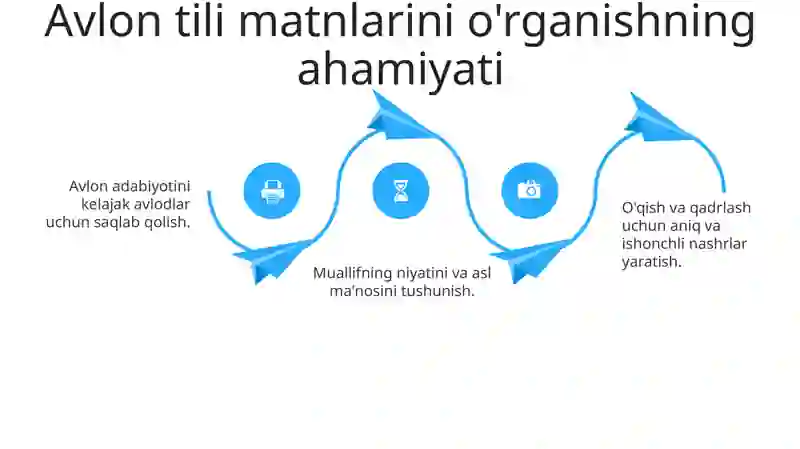 Avlon tili matnlarini o'rganishning ahamiyati

Avlon adabiyotini kelajak avlodlar uchun saqlab qolish.

Muallifning niyatini va asl ma'nosini tushunish.

O'qish va qadrlash uchun aniq va ishonchli nashrlar yaratish.